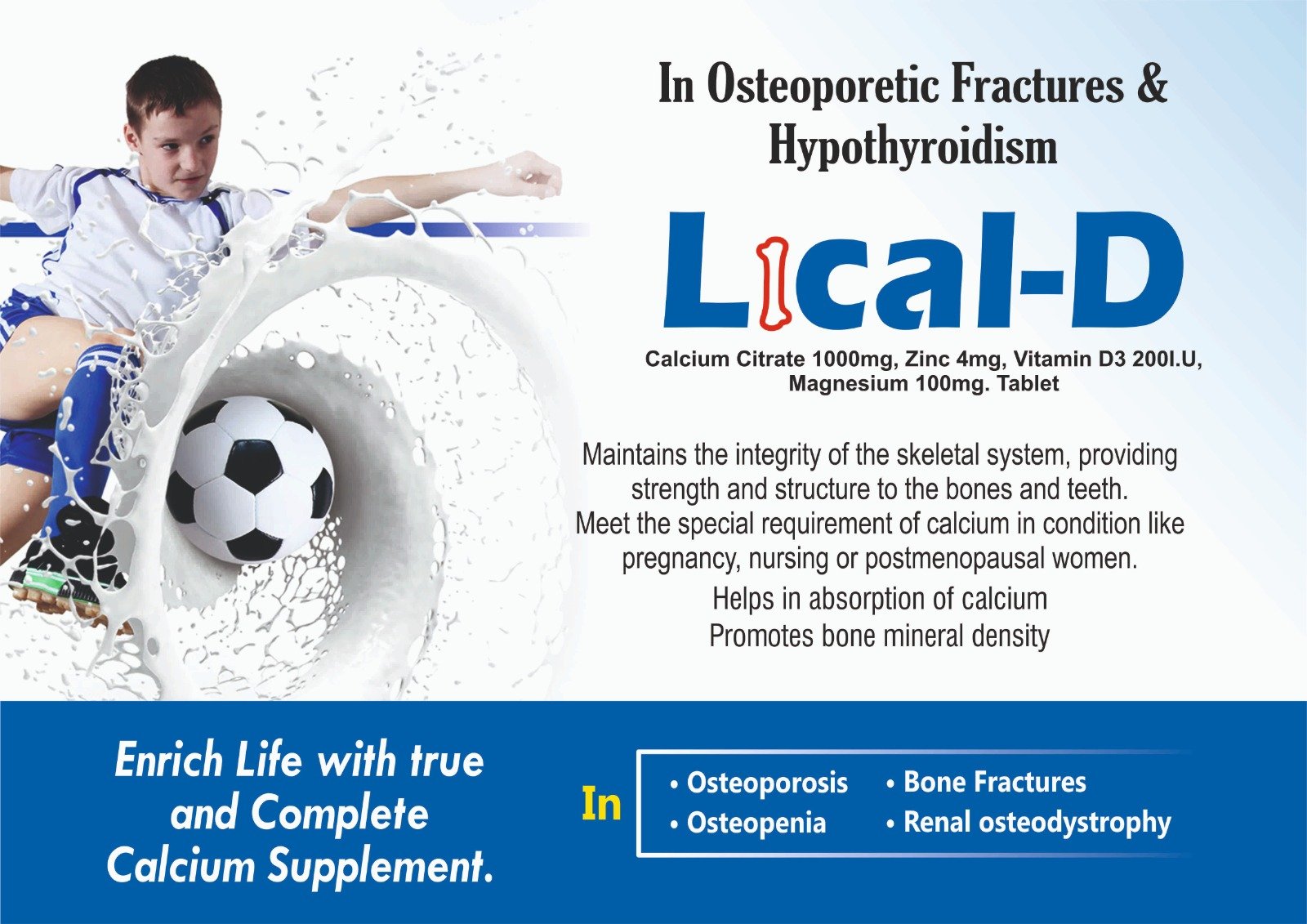 In Osteoporetic Fractures & Hypothyroidism

Lical-D

Calcium Citrate 1000mg, Zinc 4mg, Vitamin D3 200I.U, Magnesium 100mg. Tablet

Maintains the integrity of the skeletal system, providing strength and structure to the bones and teeth.
Meet the special requirement of calcium in condition like pregnancy, nursing or postmenopausal women.
Helps in absorption of calcium
Promotes bone mineral density

Enrich Life with true and Complete Calcium Supplement.

In
• Osteoporosis
• Osteopenia
• Bone Fractures
• Renal osteodystrophy